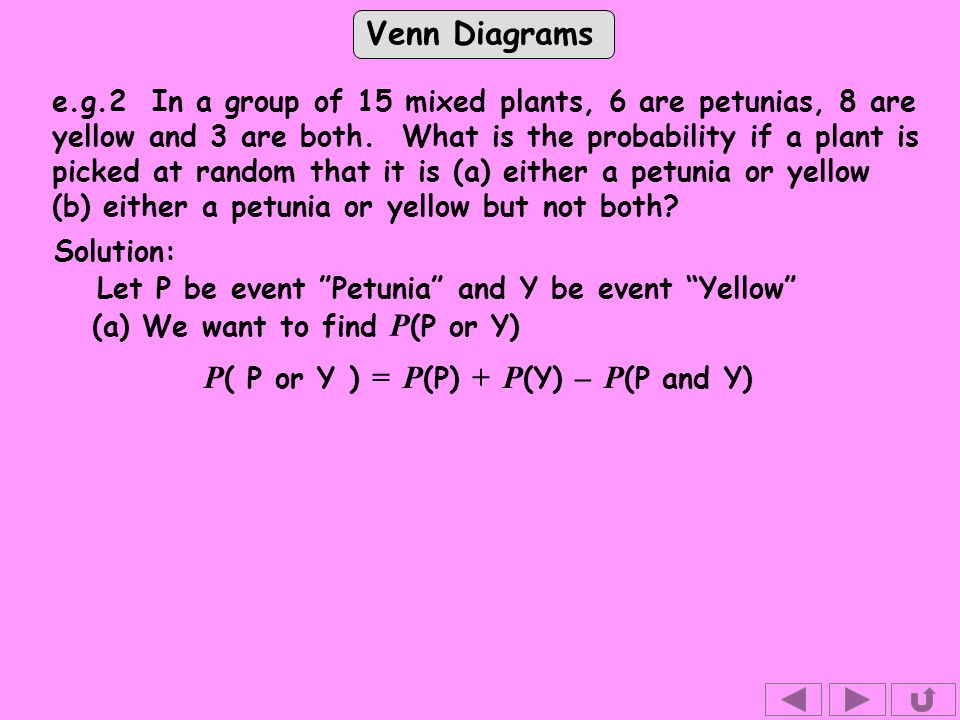 Venn Diagrams

e.g.2 In a group of 15 mixed plants, 6 are petunias, 8 are yellow and 3 are both. What is the probability if a plant is picked at random that it is (a) either a petunia or yellow (b) either a petunia or yellow but not both?

Solution:

Let P be event ”Petunia” and Y be event “Yellow”

(a) We want to find $P$(P or Y)

$P$( P or Y ) $=$ $P$(P) $+$ $P$(Y) $-$ $P$(P and Y)